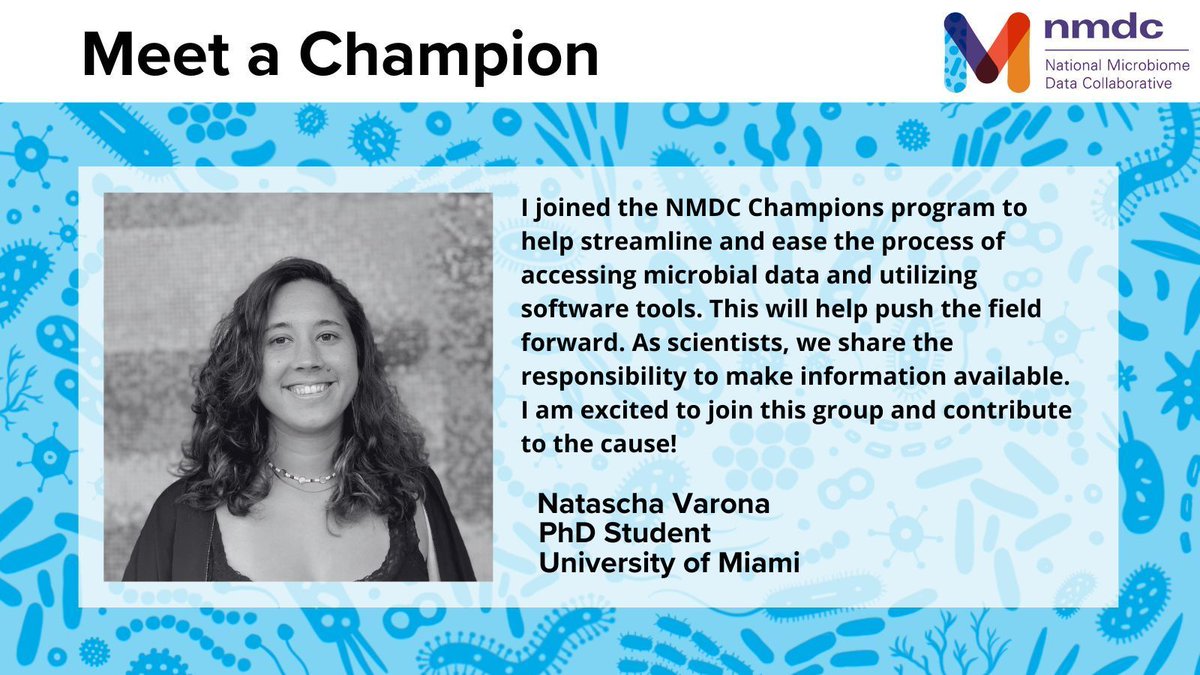 Meet a Champion

nmdc
National Microbiome Data Collaborative

I joined the NMDC Champions program to help streamline and ease the process of accessing microbial data and utilizing software tools. This will help push the field forward. As scientists, we share the responsibility to make information available. I am excited to join this group and contribute to the cause!

Natascha Varona
PhD Student
University of Miami